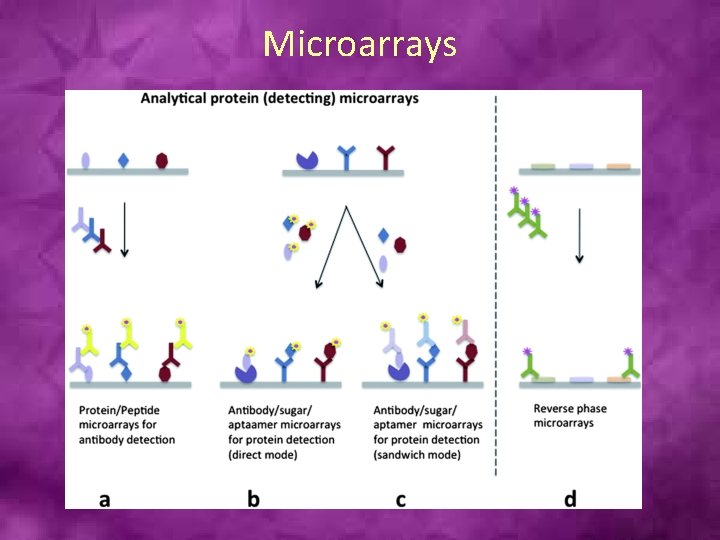 Microarrays

Analytical protein (detecting) microarrays

Protein/Peptide microarrays for antibody detection

Antibody/sugar/ aptaamer microarrays for protein detection (direct mode)

Antibody/sugar/ aptamer microarrays for protein detection (sandwich mode)

Reverse phase microarrays

a

b

c

d